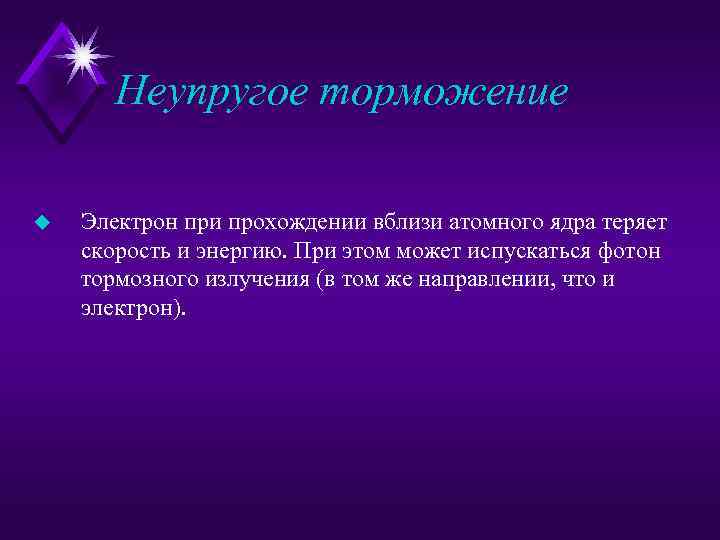 Неупругое торможение

Электрон при прохождении вблизи атомного ядра теряет скорость и энергию. При этом может испускаться фотон тормозного излучения (в том же направлении, что и электрон).